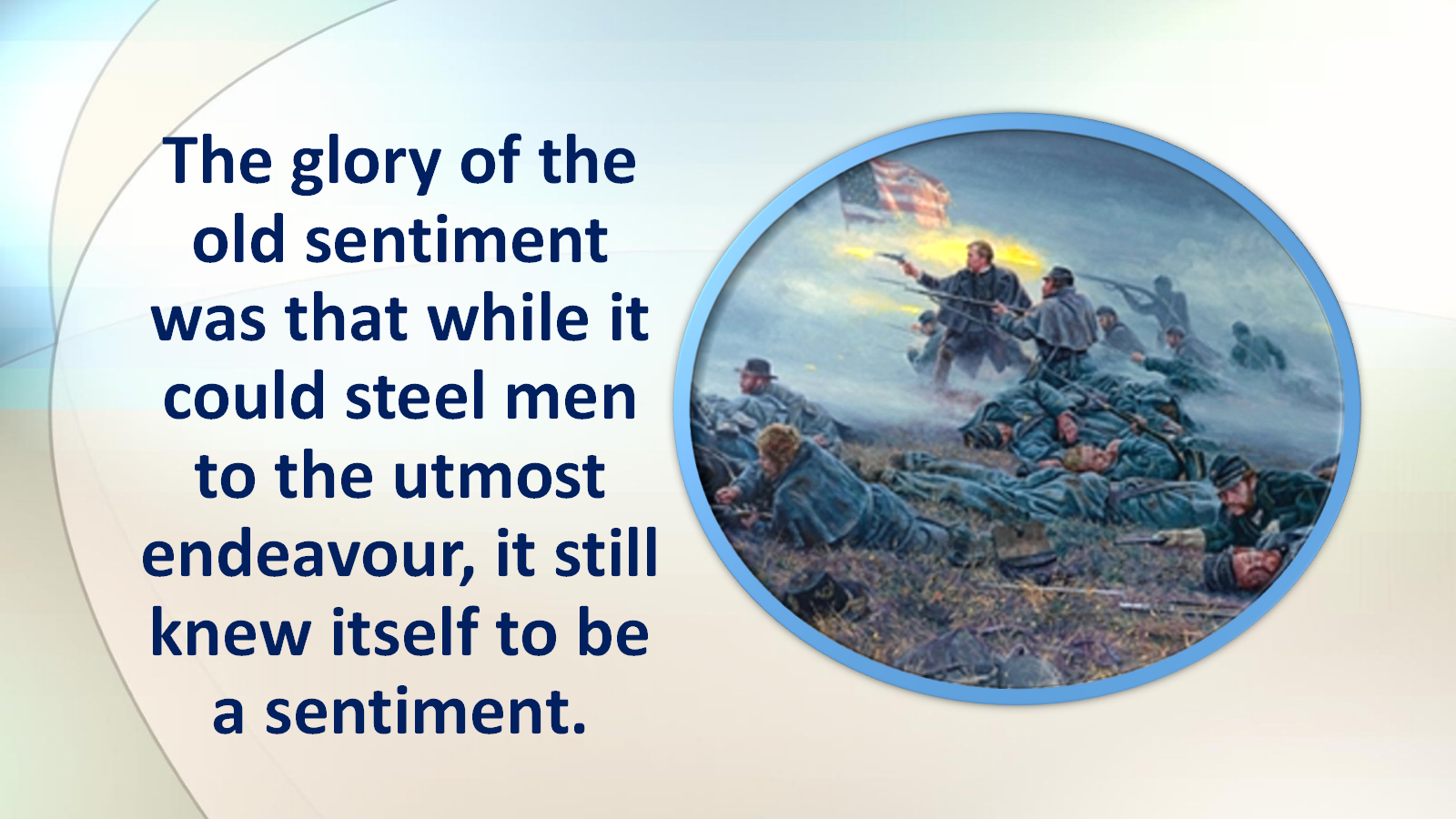 The glory of the old sentiment was that while it could steel men to the utmost endeavour, it still knew itself to be a sentiment.